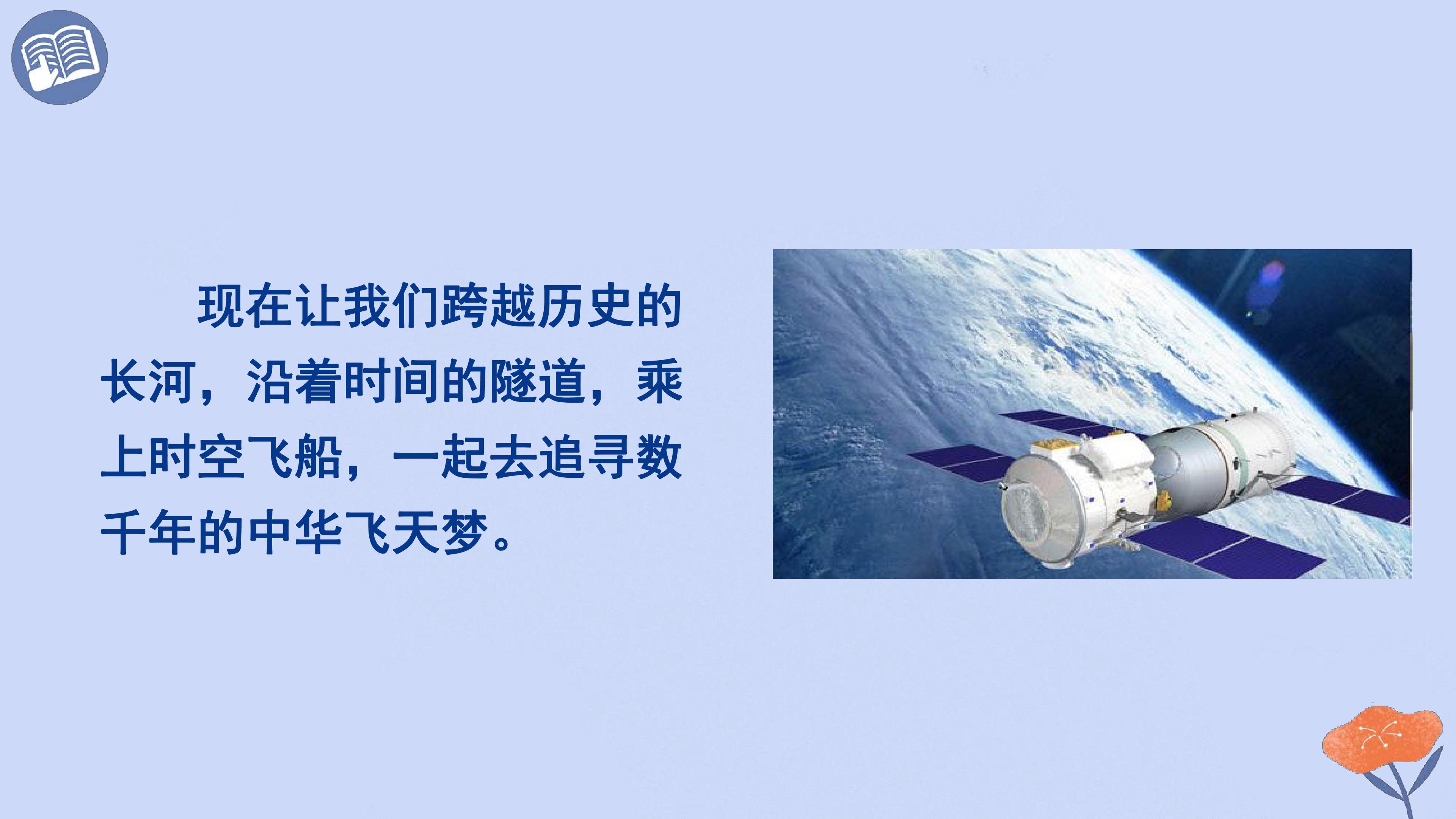 现在让我们跨越历史的长河，沿着时间的隧道，乘上时空飞船，一起去追寻数千年的中华飞天梦。